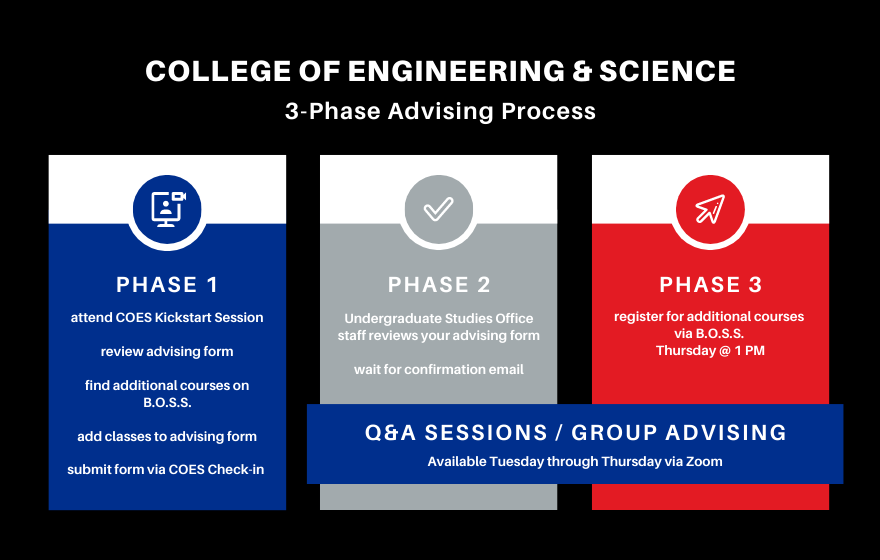 COLLEGE OF ENGINEERING & SCIENCE

3-Phase Advising Process

PHASE 1

attend COES Kickstart Session

review advising form

find additional courses on B.O.S.S.

add classes to advising form

submit form via COES Check-in

PHASE 2

Undergraduate Studies Office staff reviews your advising form

wait for confirmation email

PHASE 3

register for additional courses via B.O.S.S. Thursday @ 1 PM

Q&A SESSIONS / GROUP ADVISING

Available Tuesday through Thursday via Zoom